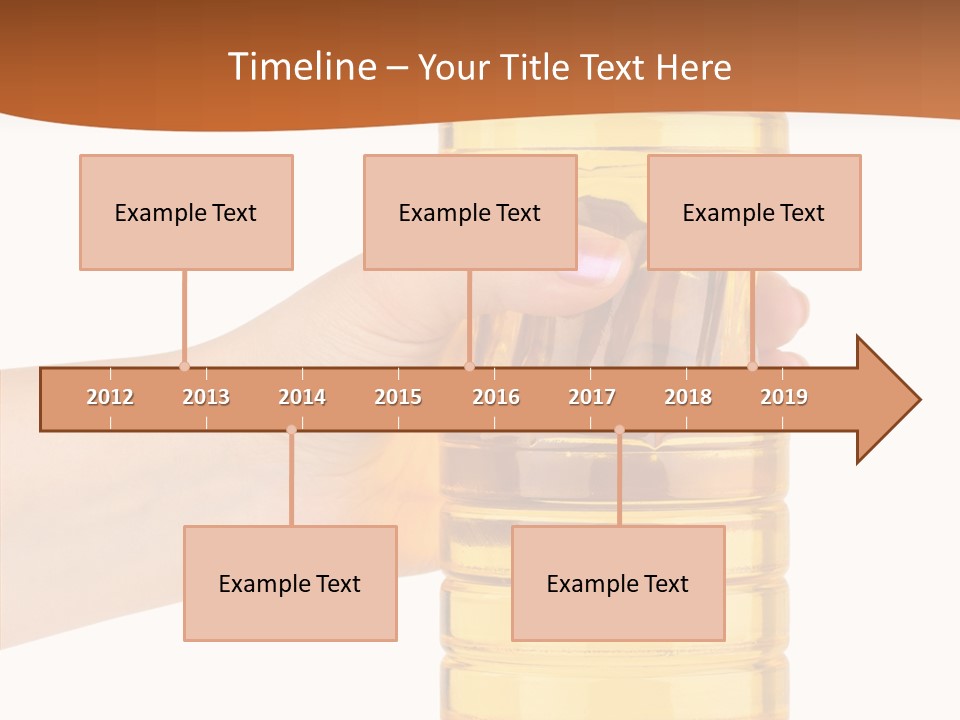 Timeline – Your Title Text Here

Example Text

Example Text

Example Text

2012 2013 2014 2015 2016 2017 2018 2019

Example Text

Example Text